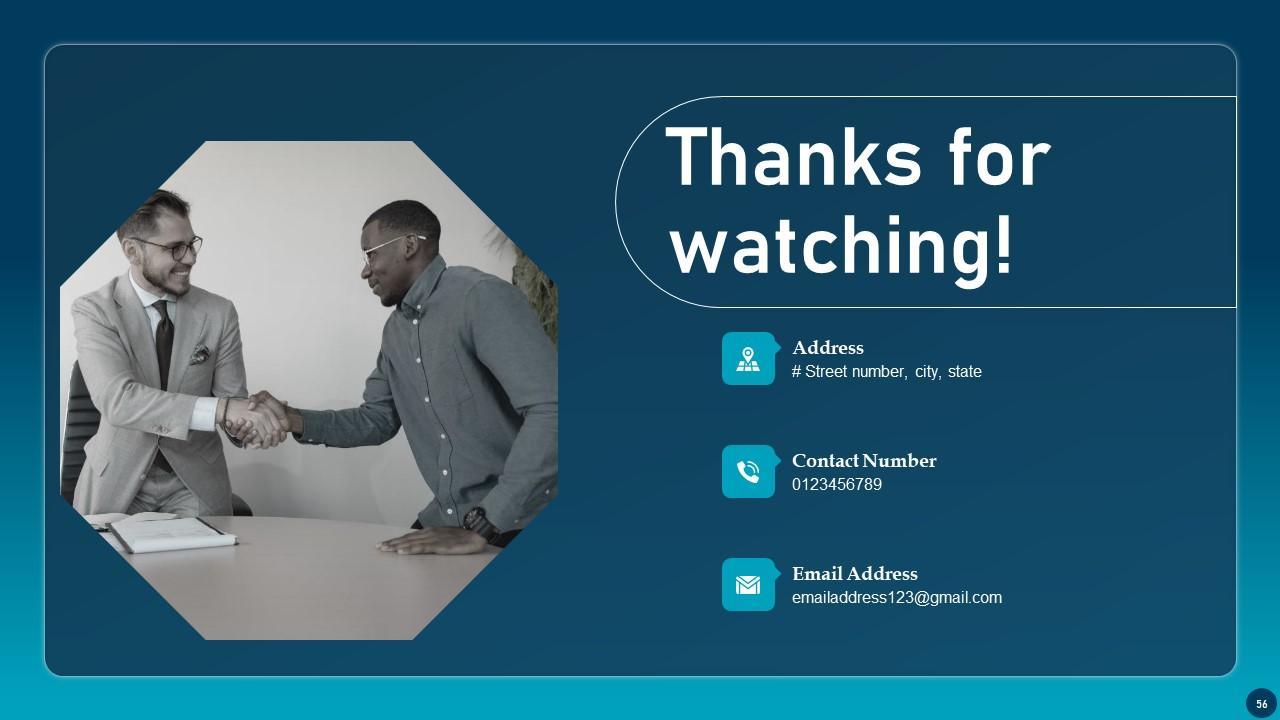 Thanks for watching!

Address
# Street number, city, state

Contact Number
0123456789

Email Address
emailaddress123@gmail.com

56